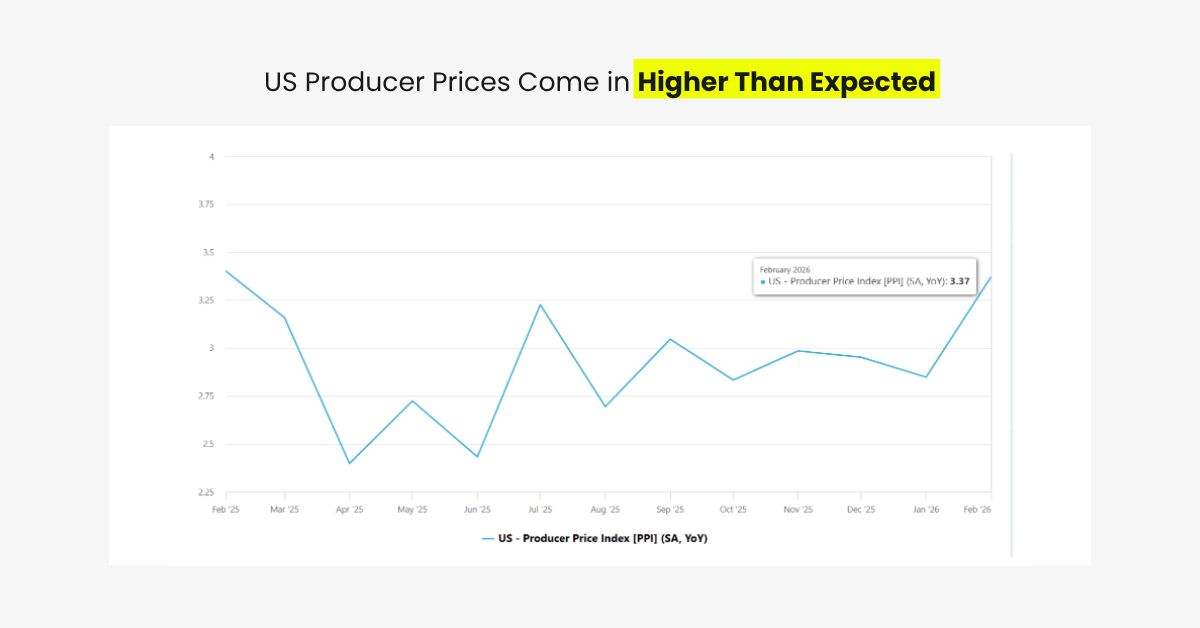 US Producer Prices Come in Higher Than Expected

4
3.75
3.5
3.25
3
2.75
2.5
2.25

February 2026
US - Producer Price Index [PPI] (SA, YoY): 3.37

Feb '25
Mar '25
Apr '25
May '25
Jun '25
Jul '25
Aug '25
Sep '25
Oct '25
Nov '25
Dec '25
Jan '26
Feb '26

US - Producer Price Index [PPI] (SA, YoY)